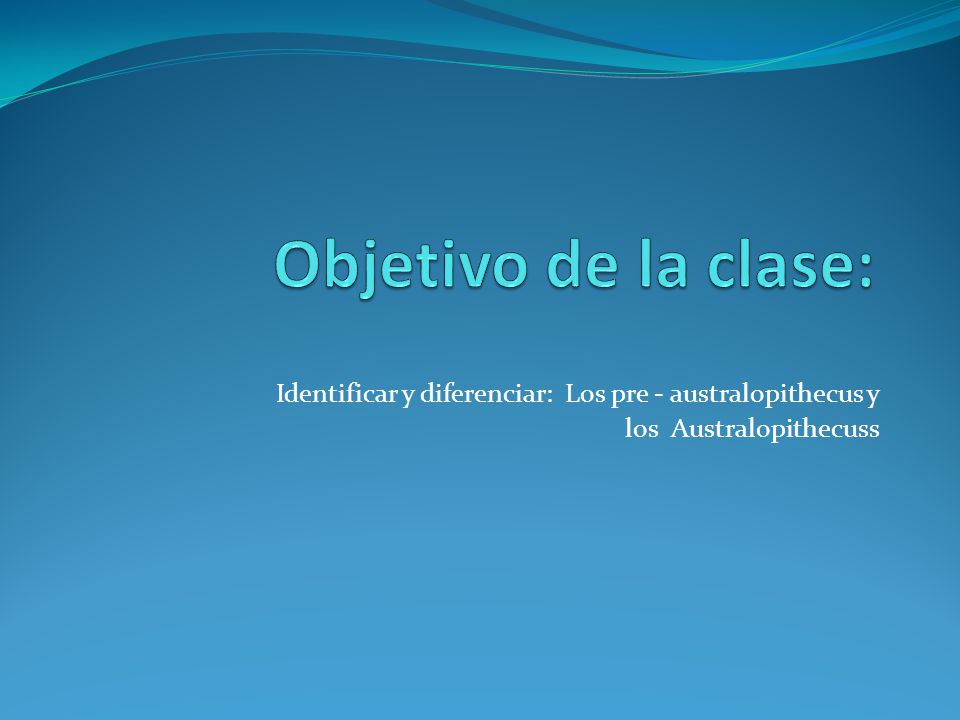 Objetivo de la clase:

Identificar y diferenciar: Los pre - australopithecus y los Australopithecuss